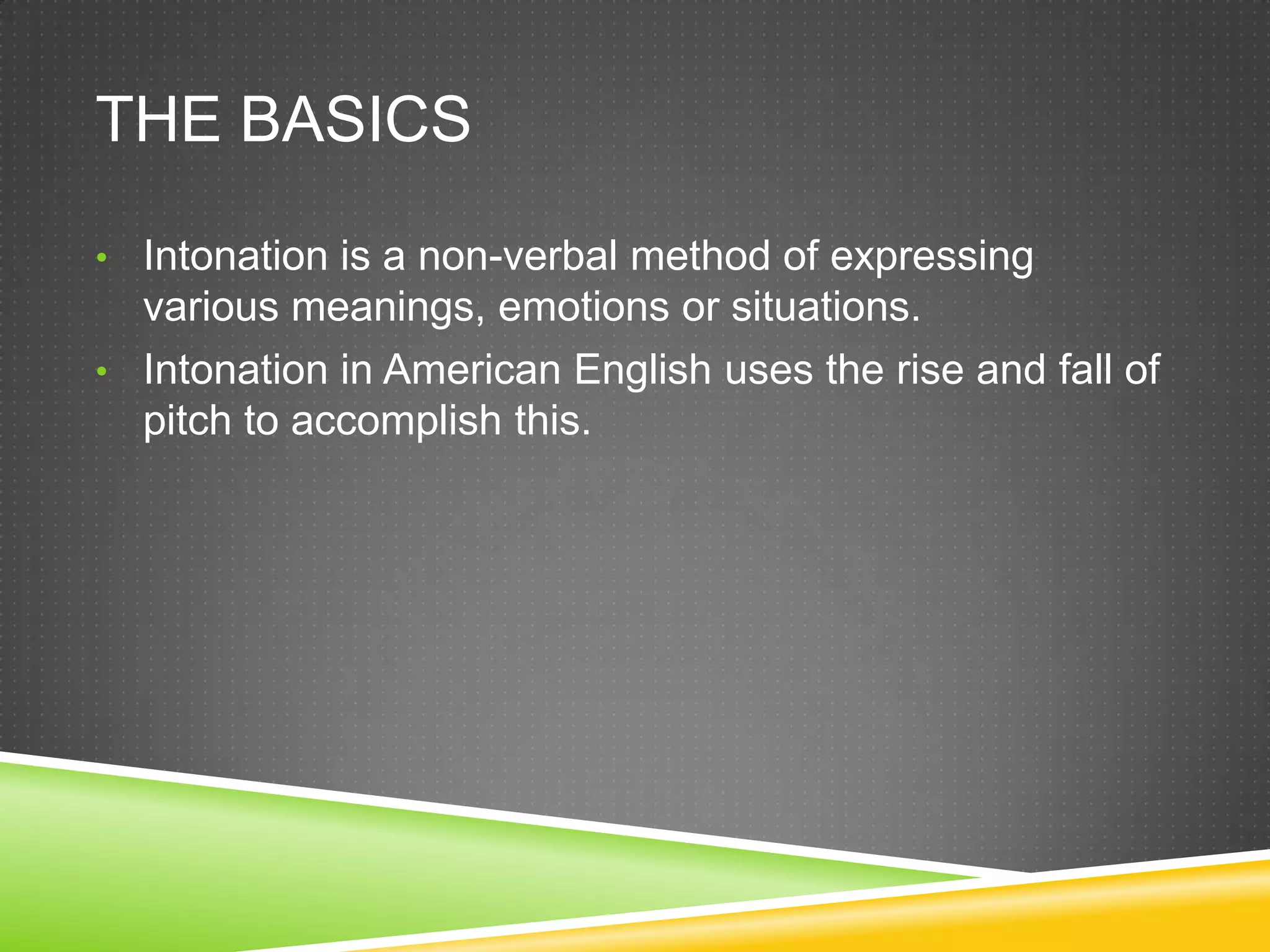 THE BASICS

• Intonation is a non-verbal method of expressing various meanings, emotions or situations.
• Intonation in American English uses the rise and fall of pitch to accomplish this.